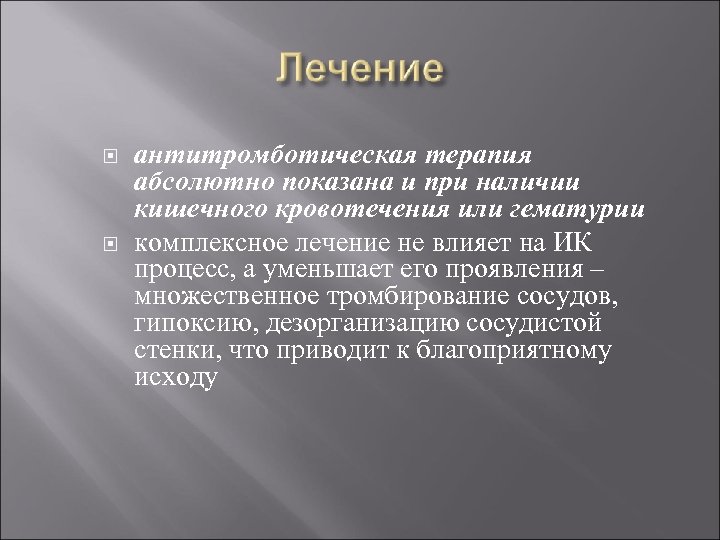 Лечение

антитромботическая терапия абсолютно показана и при наличии кишечного кровотечения или гематурии

комплексное лечение не влияет на ИК процесс, а уменьшает его проявления – множественное тромбирование сосудов, гипоксию, дезорганизацию сосудистой стенки, что приводит к благоприятному исходу